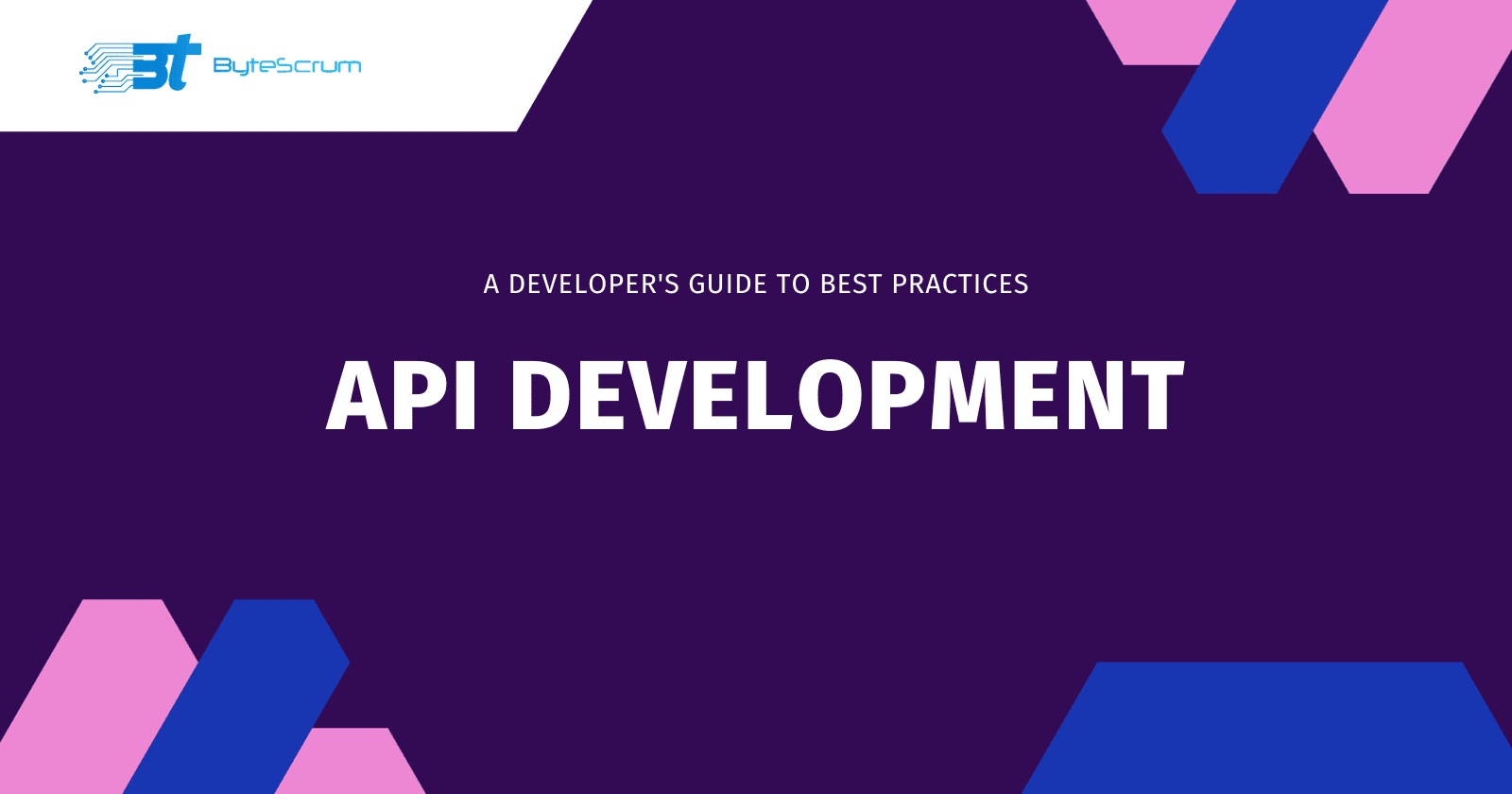 Bt ByteScrum

A DEVELOPER'S GUIDE TO BEST PRACTICES

API DEVELOPMENT